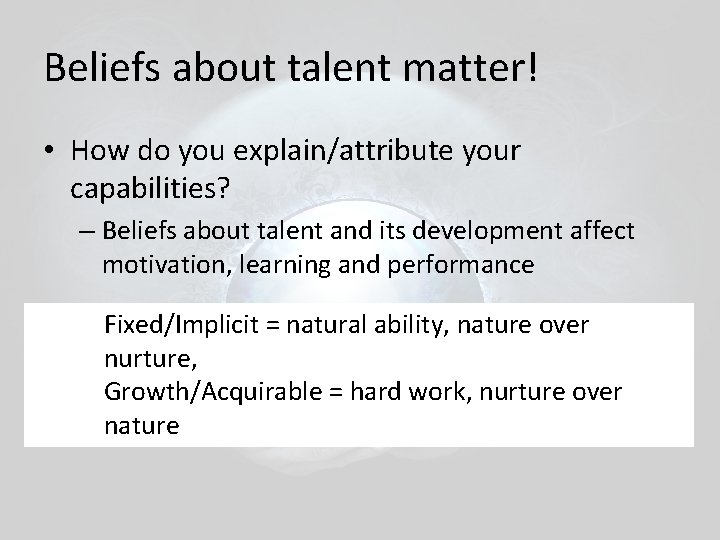 Beliefs about talent matter!

• How do you explain/attribute your capabilities?
– Beliefs about talent and its development affect motivation, learning and performance

Fixed/Implicit = natural ability, nature over nurture,
Growth/Acquirable = hard work, nurture over nature